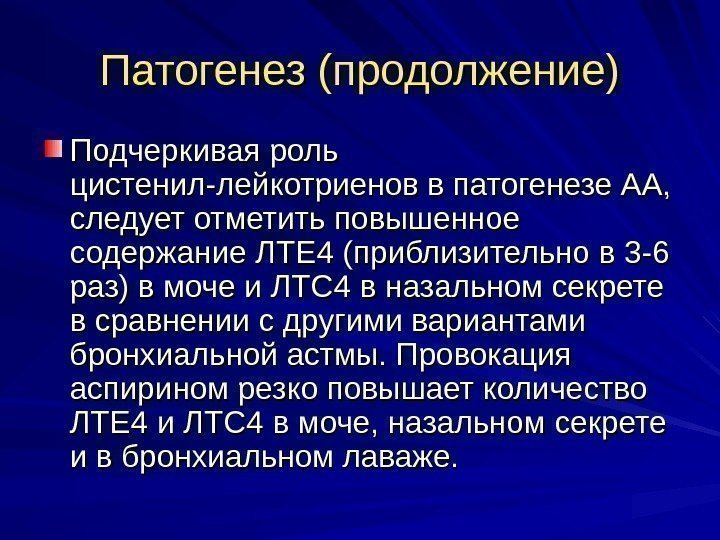 Патогенез (продолжение)

Подчеркивая роль цистенил-лейкотриенов в патогенезе АА, следует отметить повышенное содержание ЛТЕ4 (приблизительно в 3-6 раз) в моче и ЛТС4 в назальном секрете в сравнении с другими вариантами бронхиальной астмы. Провокация аспирином резко повышает количество ЛТЕ4 и ЛТС4 в моче, назальном секрете и в бронхиальном лаваже.